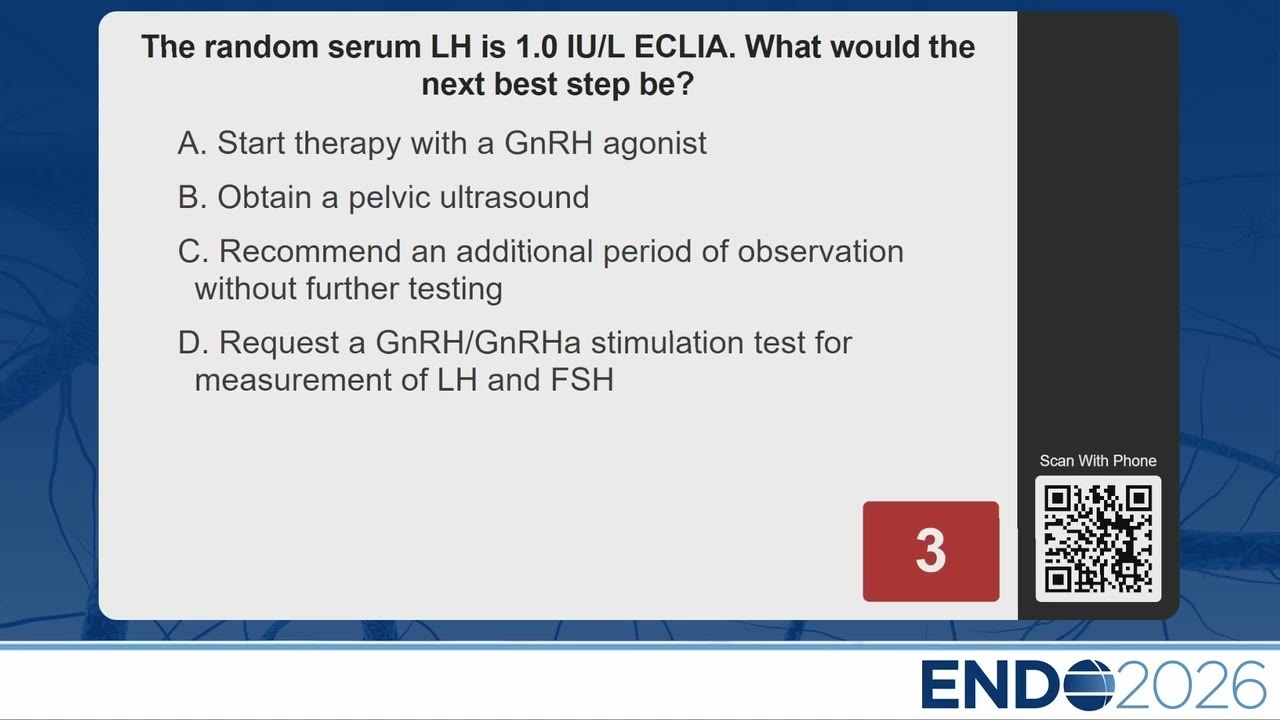 The random serum LH is 1.0 IU/L ECLIA. What would the next best step be?

A. Start therapy with a GnRH agonist

B. Obtain a pelvic ultrasound

C. Recommend an additional period of observation without further testing

D. Request a GnRH/GnRHa stimulation test for measurement of LH and FSH

3

Scan With Phone

ENDO2026